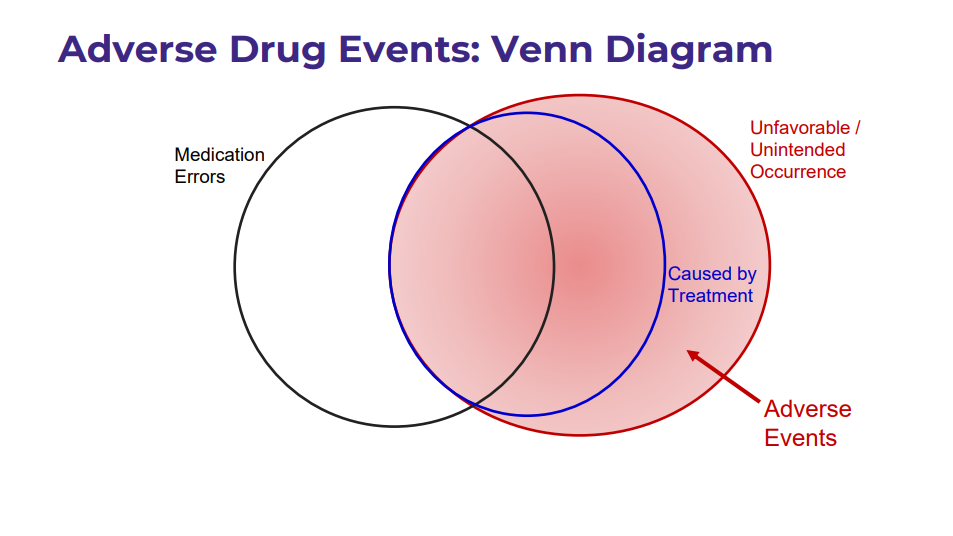 Adverse Drug Events: Venn Diagram

Medication Errors

Unfavorable / Unintended Occurrence

Caused by Treatment

Adverse Events